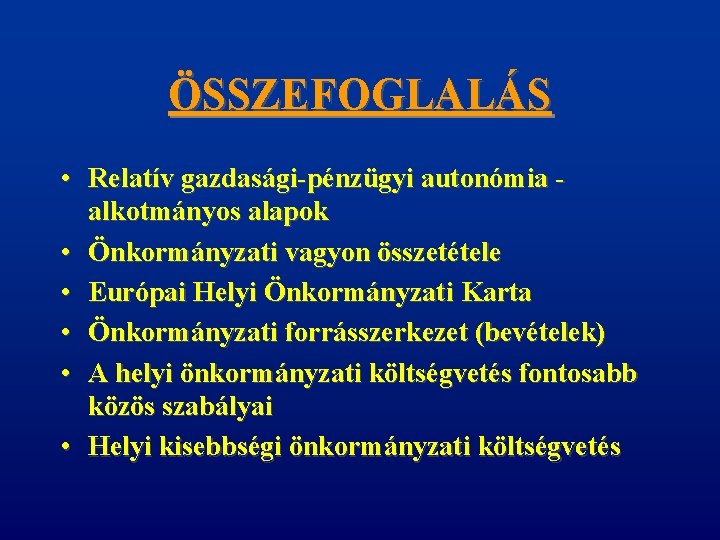 ÖSSZEFOGLALÁS

• Relatív gazdasági-pénzügyi autonómia - alkotmányos alapok
• Önkormányzati vagyon összetétele
• Európai Helyi Önkormányzati Karta
• Önkormányzati forrásszerkezet (bevételek)
• A helyi önkormányzati költségvetés fontosabb közös szabályai
• Helyi kisebbségi önkormányzati költségvetés